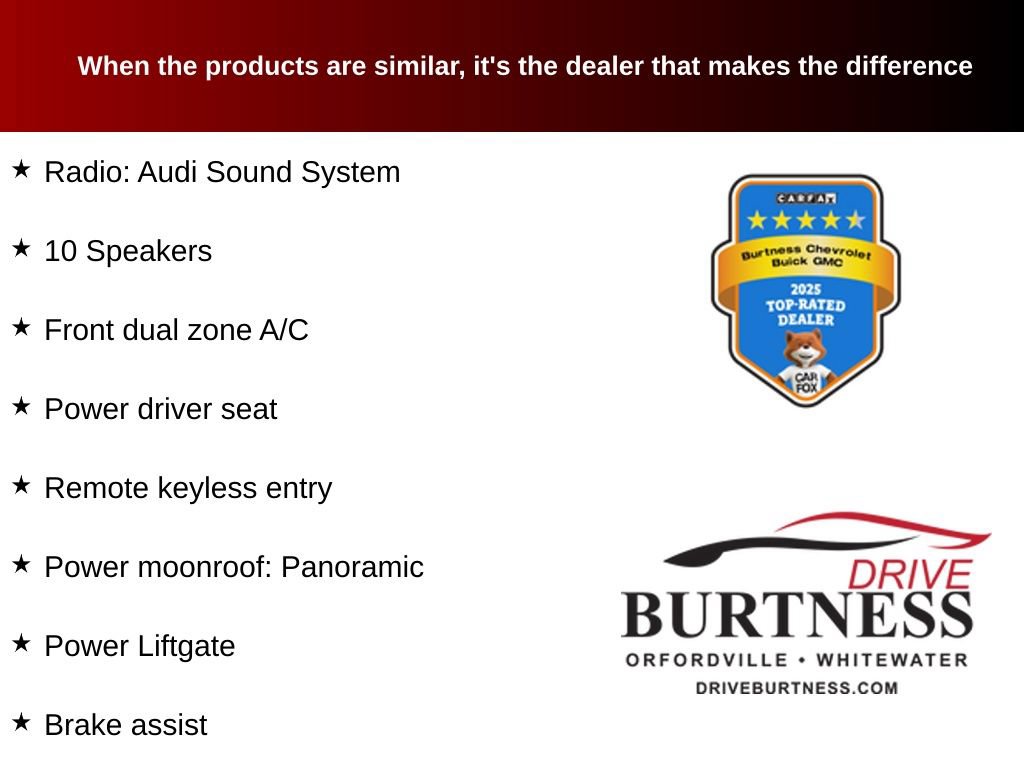 When the products are similar, it's the dealer that makes the difference

★ Radio: Audi Sound System

★ 10 Speakers

★ Front dual zone A/C

★ Power driver seat

★ Remote keyless entry

★ Power moonroof: Panoramic

★ Power Liftgate

★ Brake assist

CARFAX

Burtness Chevrolet Buick GMC

2025 TOP-RATED DEALER

CAR FOX

DRIVE

BURTNESS

ORFORDVILLE • WHITEWATER

DRIVEBURTNESS.COM